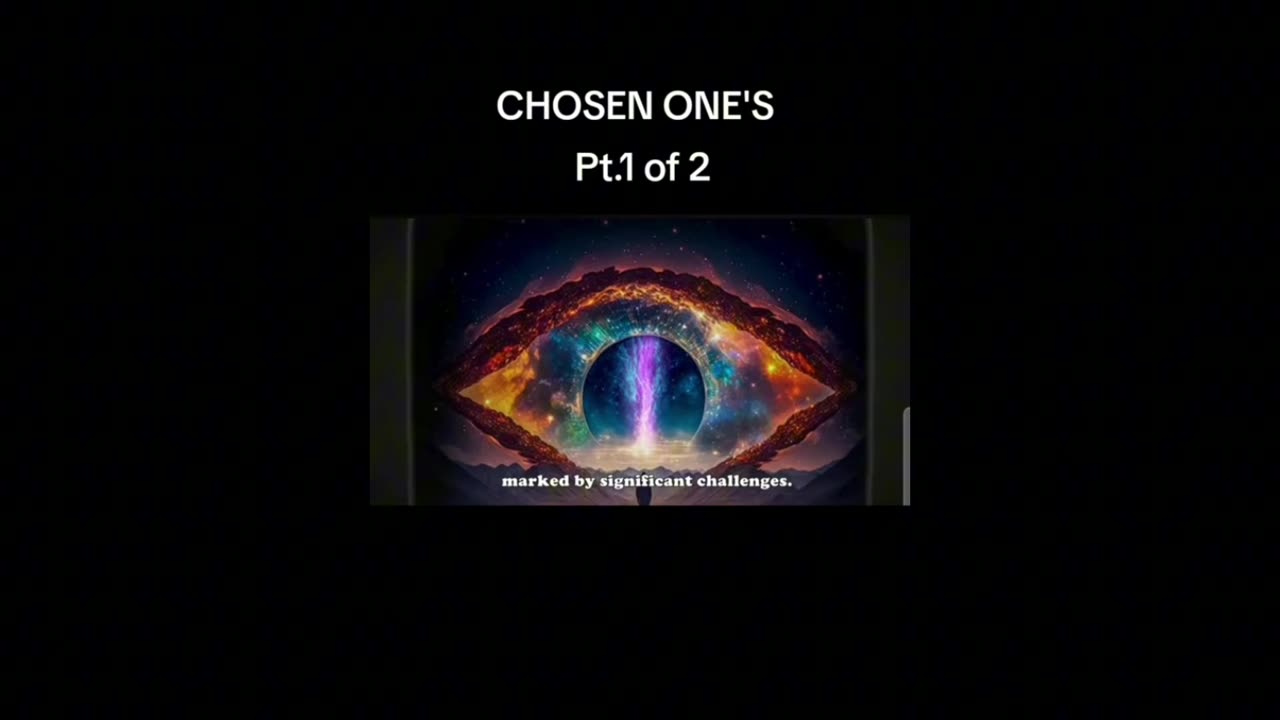 CHOSEN ONE'S
Pt.1 of 2

marked by significant challenges.